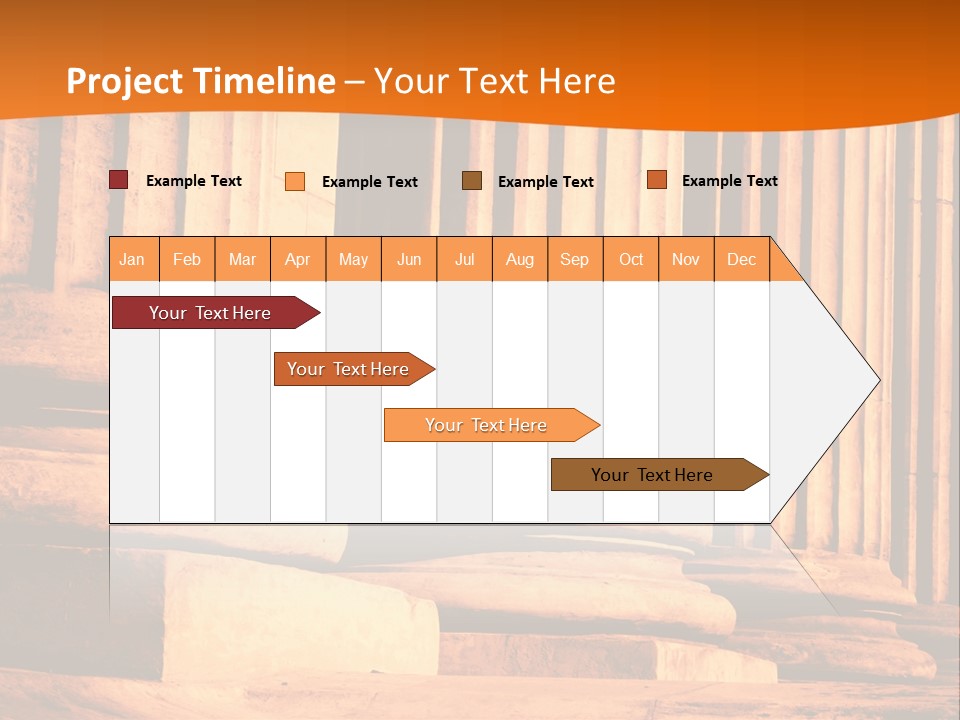 Project Timeline – Your Text Here

Example Text
Example Text
Example Text
Example Text

| Jan | Feb | Mar | Apr | May | Jun | Jul | Aug | Sep | Oct | Nov | Dec |
|---|---|---|---|---|---|---|---|---|---|---|---|

Your Text Here
Your Text Here
Your Text Here
Your Text Here